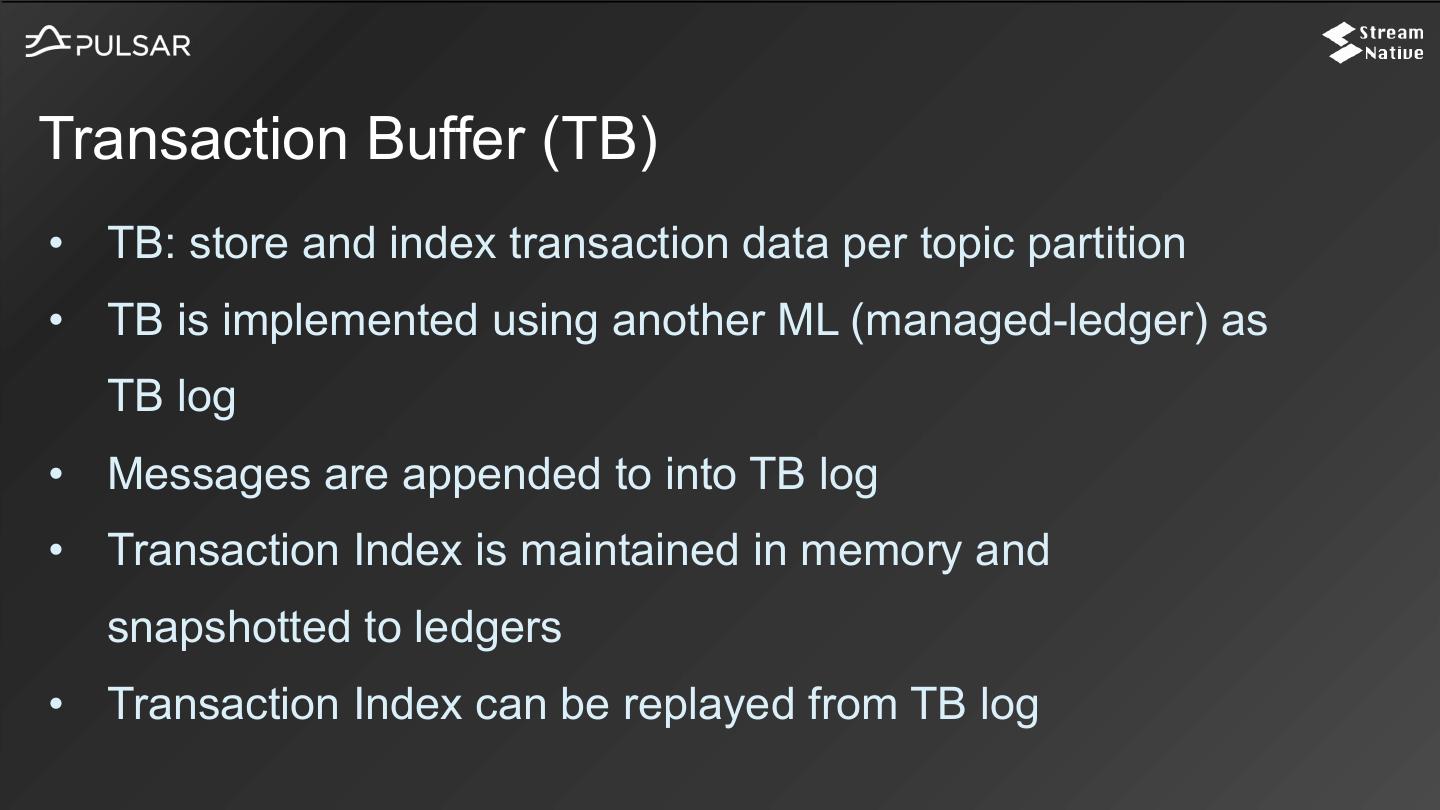 PULSAR

Stream Native

Transaction Buffer (TB)

• TB: store and index transaction data per topic partition
• TB is implemented using another ML (managed-ledger) as TB log
• Messages are appended to into TB log
• Transaction Index is maintained in memory and snapshotted to ledgers
• Transaction Index can be replayed from TB log